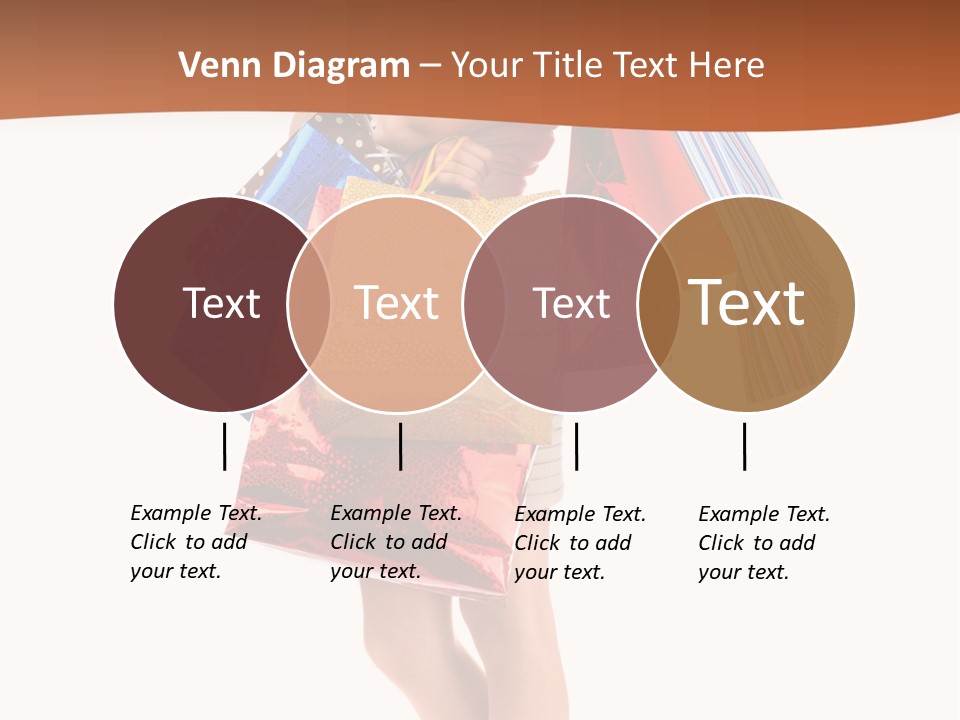 Venn Diagram – Your Title Text Here

Text

Text

Text

Text

Example Text. Click to add your text.

Example Text. Click to add your text.

Example Text. Click to add your text.

Example Text. Click to add your text.